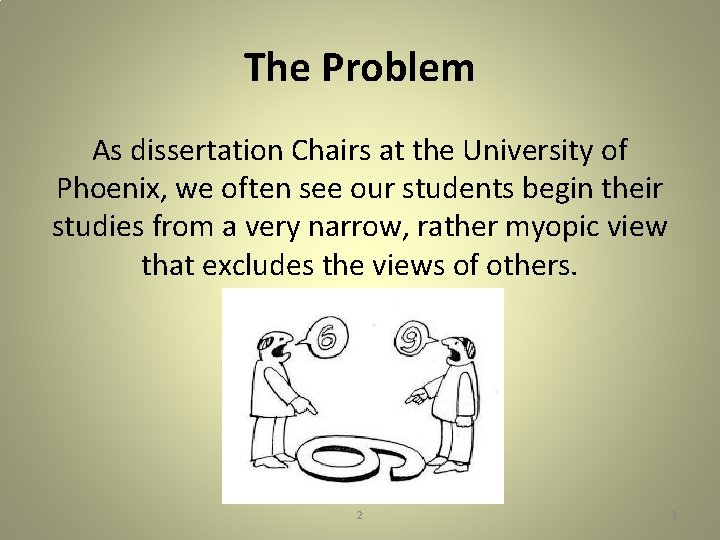 The Problem

As dissertation Chairs at the University of Phoenix, we often see our students begin their studies from a very narrow, rather myopic view that excludes the views of others.

6

9

2

3